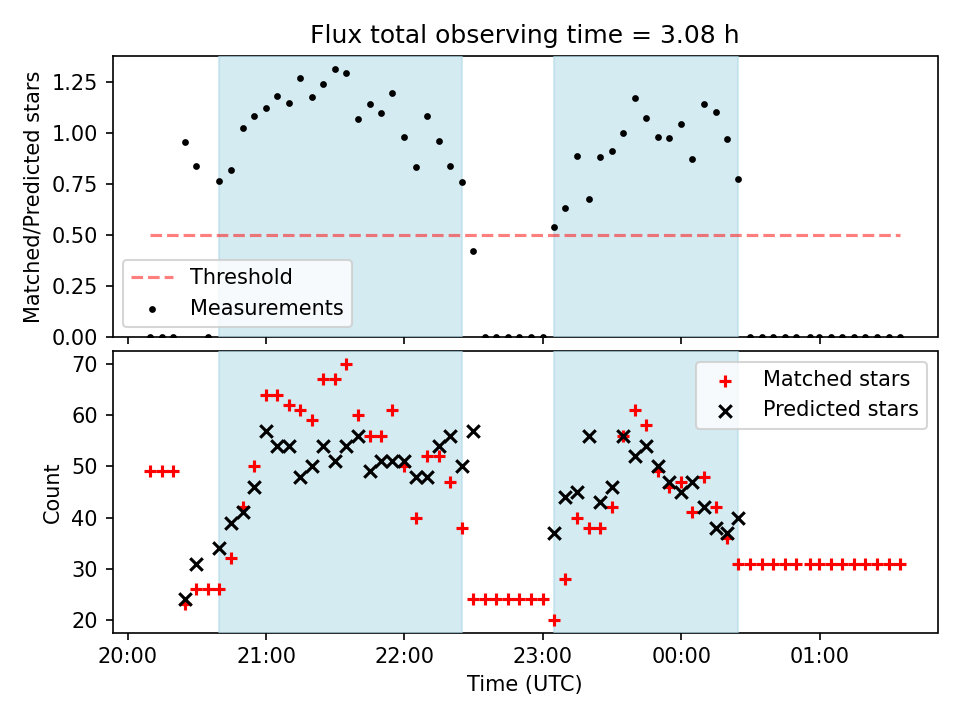 Flux total observing time = 3.08 h

Matched/Predicted stars

1.25
1.00
0.75
0.50
0.25
0.00

Threshold
Measurements

Count

70
60
50
40
30
20

Matched stars
Predicted stars

20:00
21:00
22:00
23:00
00:00
01:00

Time (UTC)